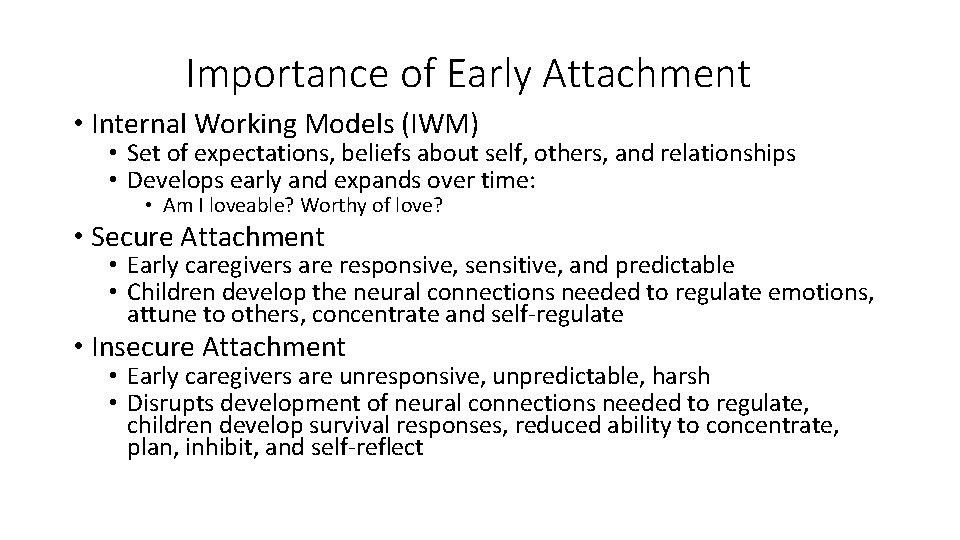 Importance of Early Attachment

• Internal Working Models (IWM)
  • Set of expectations, beliefs about self, others, and relationships
  • Develops early and expands over time:
    • Am I loveable? Worthy of love?

• Secure Attachment
  • Early caregivers are responsive, sensitive, and predictable
  • Children develop the neural connections needed to regulate emotions, attune to others, concentrate and self-regulate

• Insecure Attachment
  • Early caregivers are unresponsive, unpredictable, harsh
  • Disrupts development of neural connections needed to regulate, children develop survival responses, reduced ability to concentrate, plan, inhibit, and self-reflect